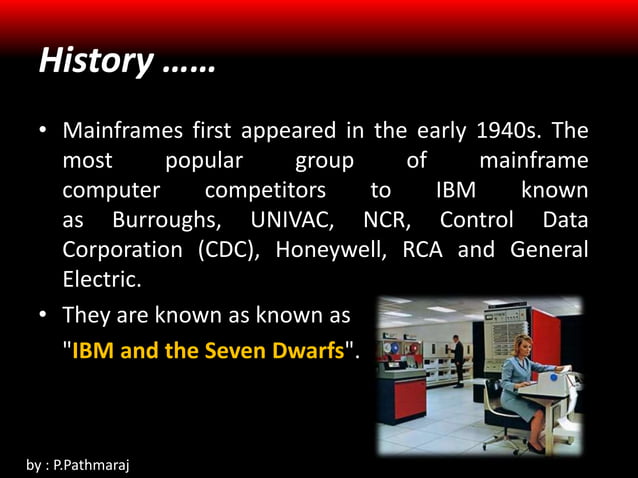 History ……

• Mainframes first appeared in the early 1940s. The most popular group of mainframe computer competitors to IBM known as Burroughs, UNIVAC, NCR, Control Data Corporation (CDC), Honeywell, RCA and General Electric.

• They are known as known as "IBM and the Seven Dwarfs".

by : P.Pathmaraj